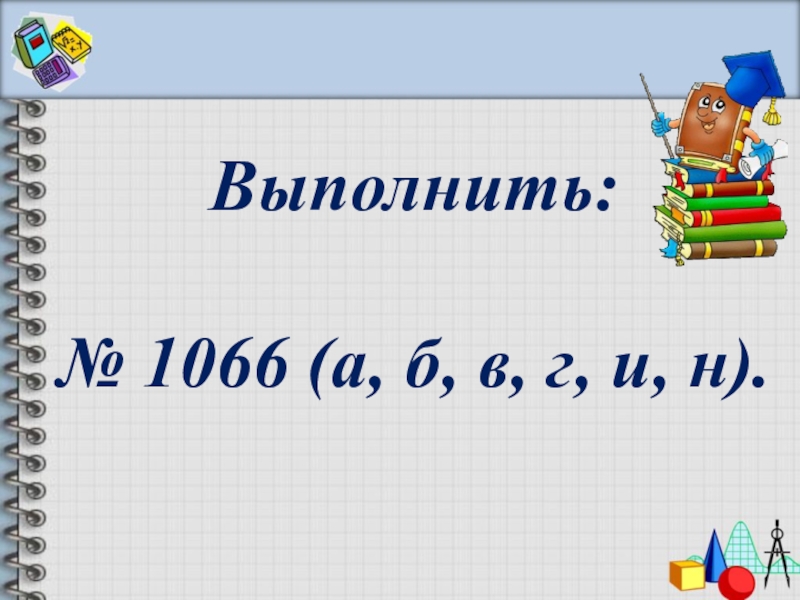 Выполнить:

№ 1066 (а, б, в, г, и, н).